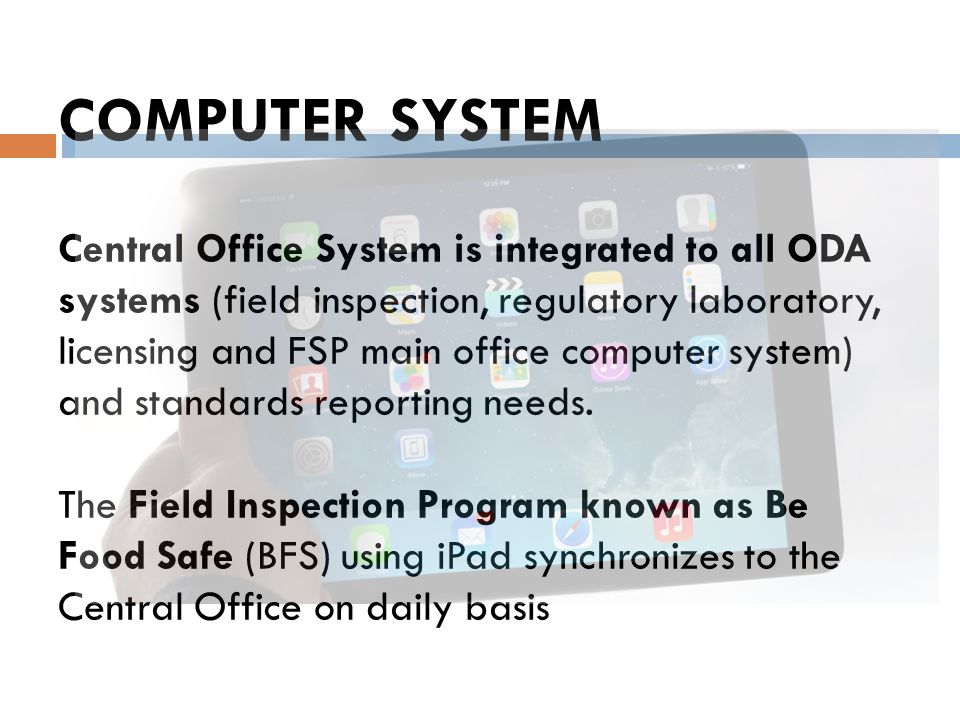 COMPUTER SYSTEM

Central Office System is integrated to all ODA systems (field inspection, regulatory laboratory, licensing and FSP main office computer system) and standards reporting needs.

The Field Inspection Program known as Be Food Safe (BFS) using iPad synchronizes to the Central Office on daily basis